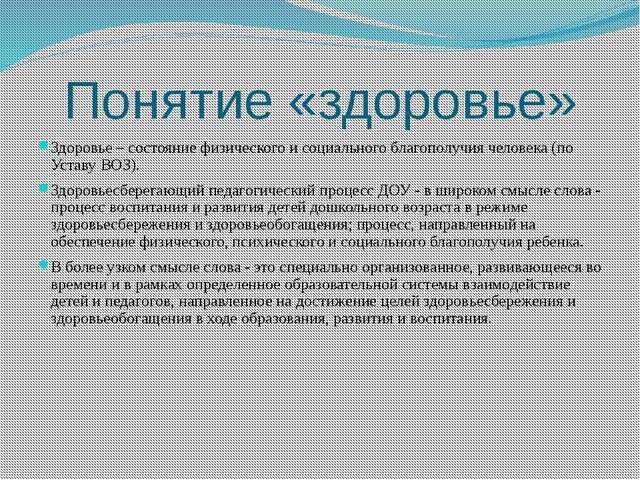 Понятие «здоровье»

Здоровье – состояние физического и социального благополучия человека (по Уставу ВОЗ).

Здоровьесберегающий педагогический процесс ДОУ - в широком смысле слова - процесс воспитания и развития детей дошкольного возраста в режиме здоровьесбережения и здоровьеобогащения; процесс, направленный на обеспечение физического, психического и социального благополучия ребенка.

В более узком смысле слова - это специально организованное, развивающееся во времени и в рамках определенное образовательной системы взаимодействие детей и педагогов, направленное на достижение целей здоровьесбережения и здоровьеобогащения в ходе образования, развития и воспитания.